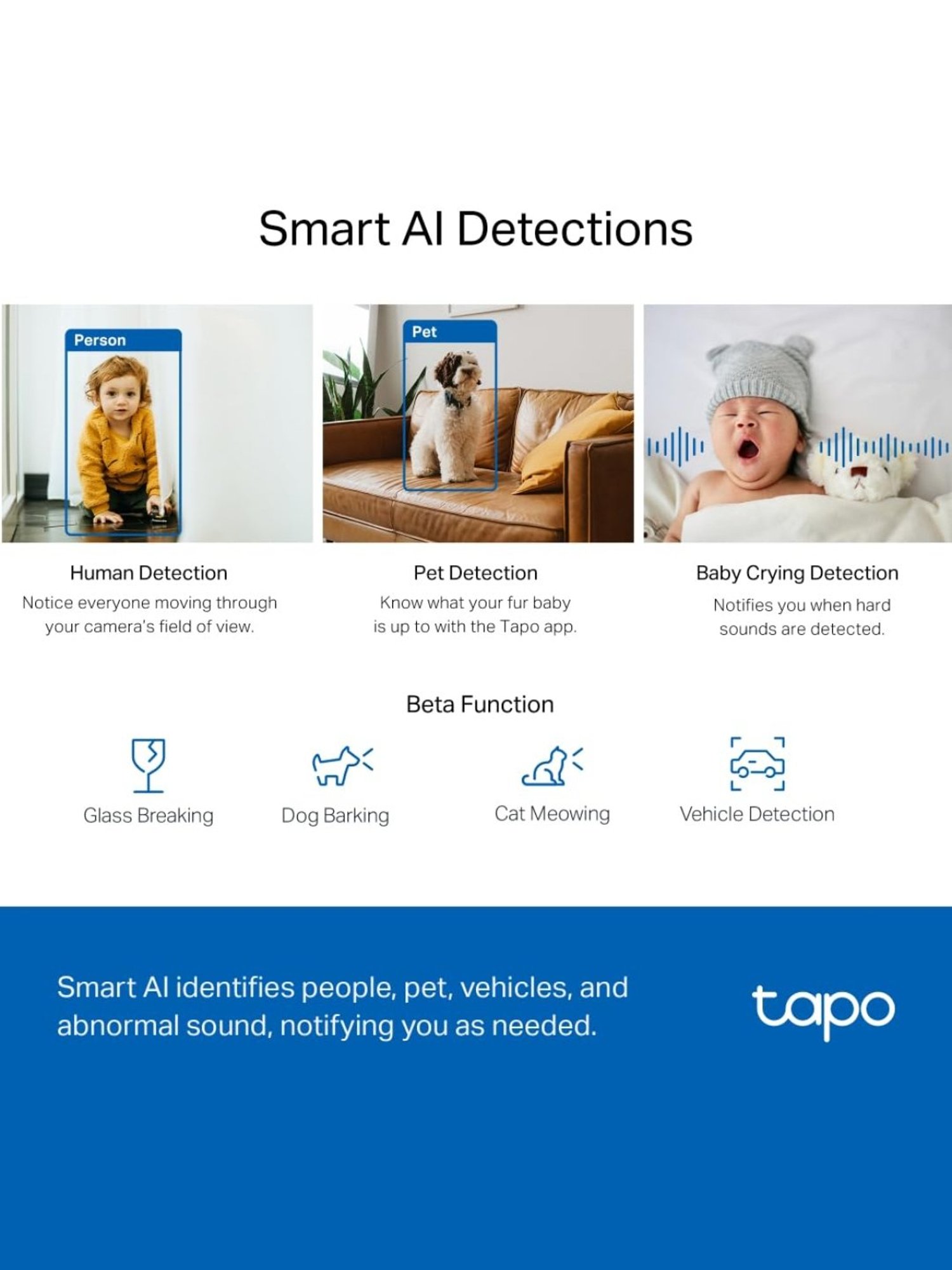 Smart AI Detections

Person

Pet

Human Detection

Notice everyone moving through your camera's field of view.

Pet Detection

Know what your fur baby is up to with the Tapo app.

Baby Crying Detection

Notifies you when hard sounds are detected.

Beta Function

Glass Breaking

Dog Barking

Cat Meowing

Vehicle Detection

Smart AI identifies people, pet, vehicles, and abnormal sound, notifying you as needed.

tapo